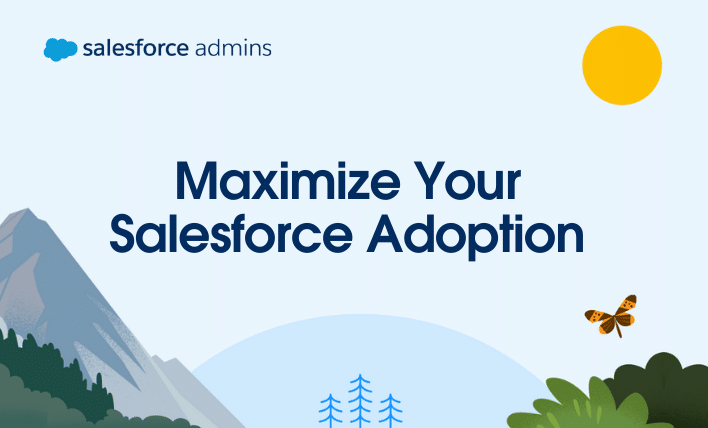 salesforce admins

Maximize Your Salesforce Adoption